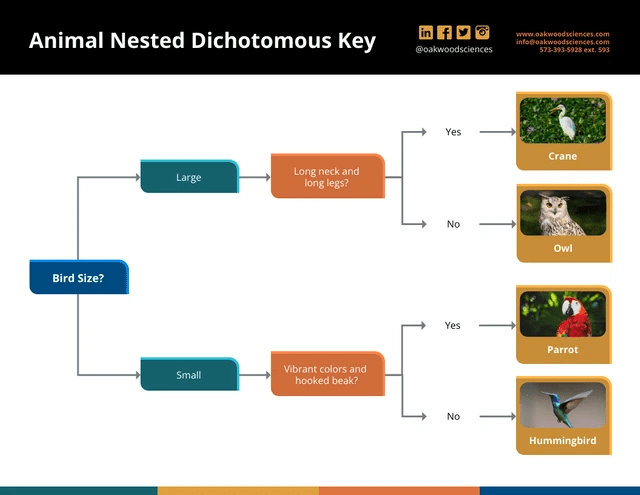 Animal Nested Dichotomous Key

@oakwoodsciences

www.oakwoodsciences.com
info@oakwoodsciences.com
573-393-5928 ext. 593

Bird Size?

Large

Long neck and long legs?

Yes

Crane

No

Owl

Small

Vibrant colors and hooked beak?

Yes

Parrot

No

Hummingbird